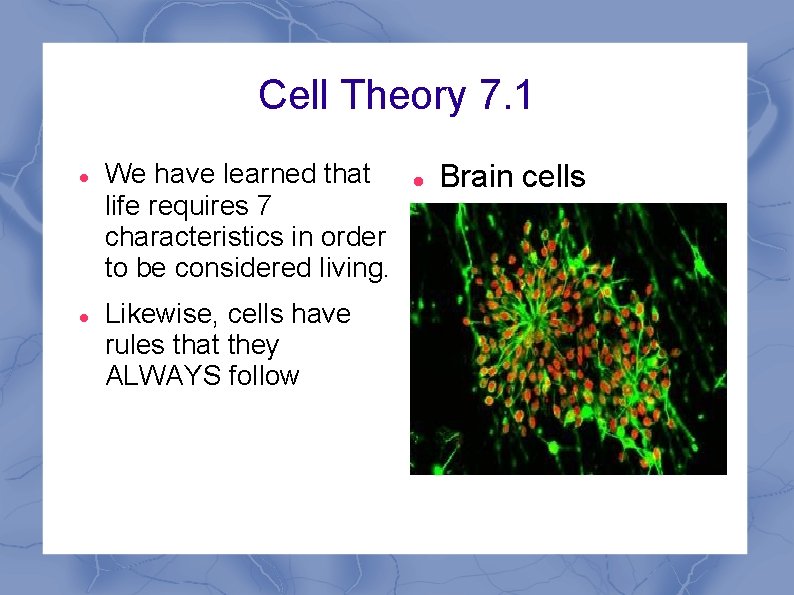 Cell Theory 7.1

- We have learned that life requires 7 characteristics in order to be considered living.
- Likewise, cells have rules that they ALWAYS follow

- Brain cells